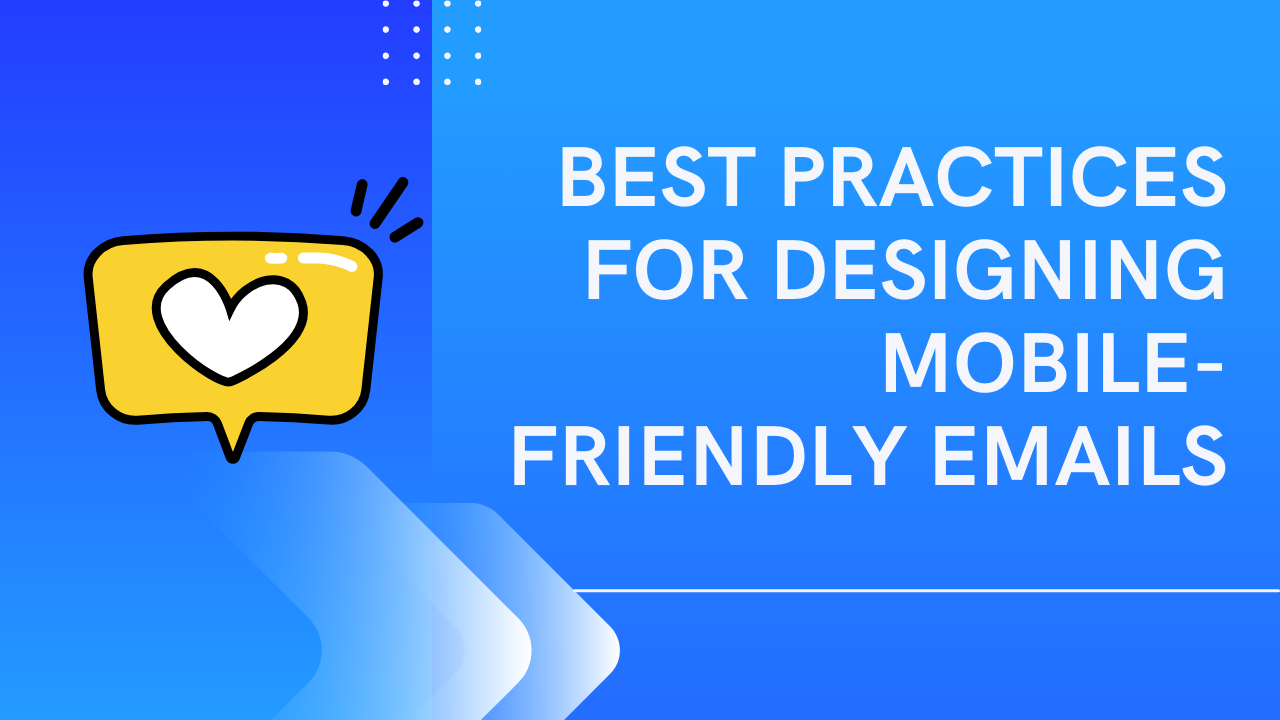 BEST PRACTICES FOR DESIGNING MOBILE-FRIENDLY EMAILS